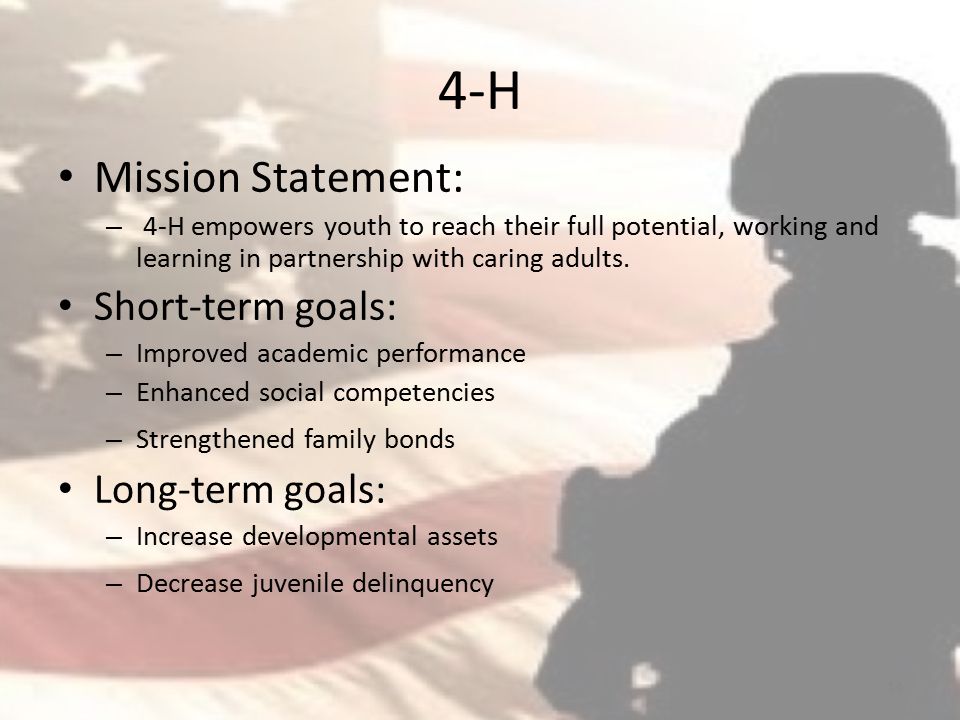 4-H

• Mission Statement:
  – 4-H empowers youth to reach their full potential, working and learning in partnership with caring adults.
• Short-term goals:
  – Improved academic performance
  – Enhanced social competencies
  – Strengthened family bonds
• Long-term goals:
  – Increase developmental assets
  – Decrease juvenile delinquency